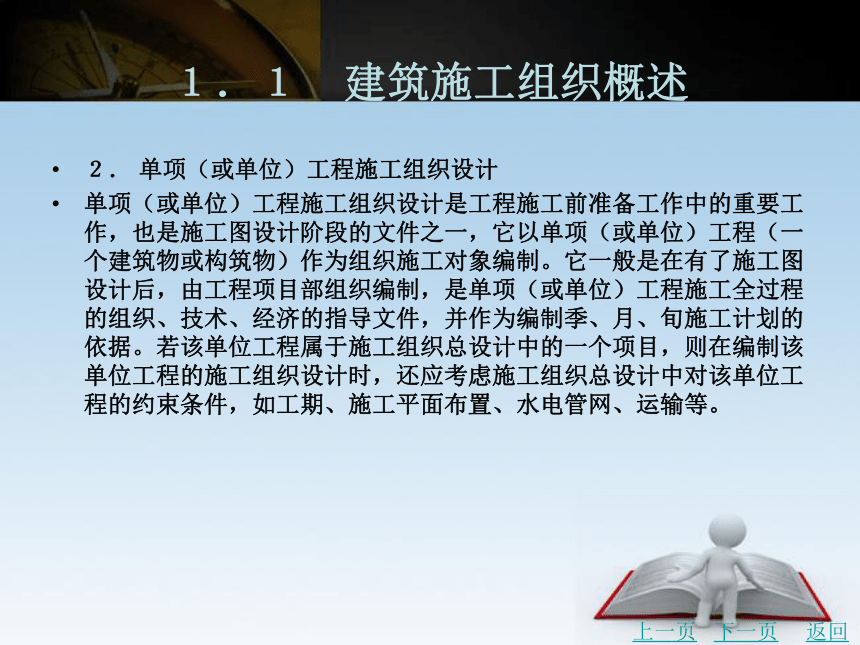 1．1　建筑施工组织概述

• ２．单项（或单位）工程施工组织设计

• 单项（或单位）工程施工组织设计是工程施工前准备工作中的重要工作，也是施工图设计阶段的文件之一，它以单项（或单位）工程（一个建筑物或构筑物）作为组织施工对象编制。它一般是在有了施工图设计后，由工程项目部组织编制，是单项（或单位）工程施工全过程的组织、技术、经济的指导文件，并作为编制季、月、旬施工计划的依据。若该单位工程属于施工组织总设计中的一个项目，则在编制该单位工程的施工组织设计时，还应考虑施工组织总设计中对该单位工程的约束条件，如工期、施工平面布置、水电管网、运输等。

上一页　下一页　返回